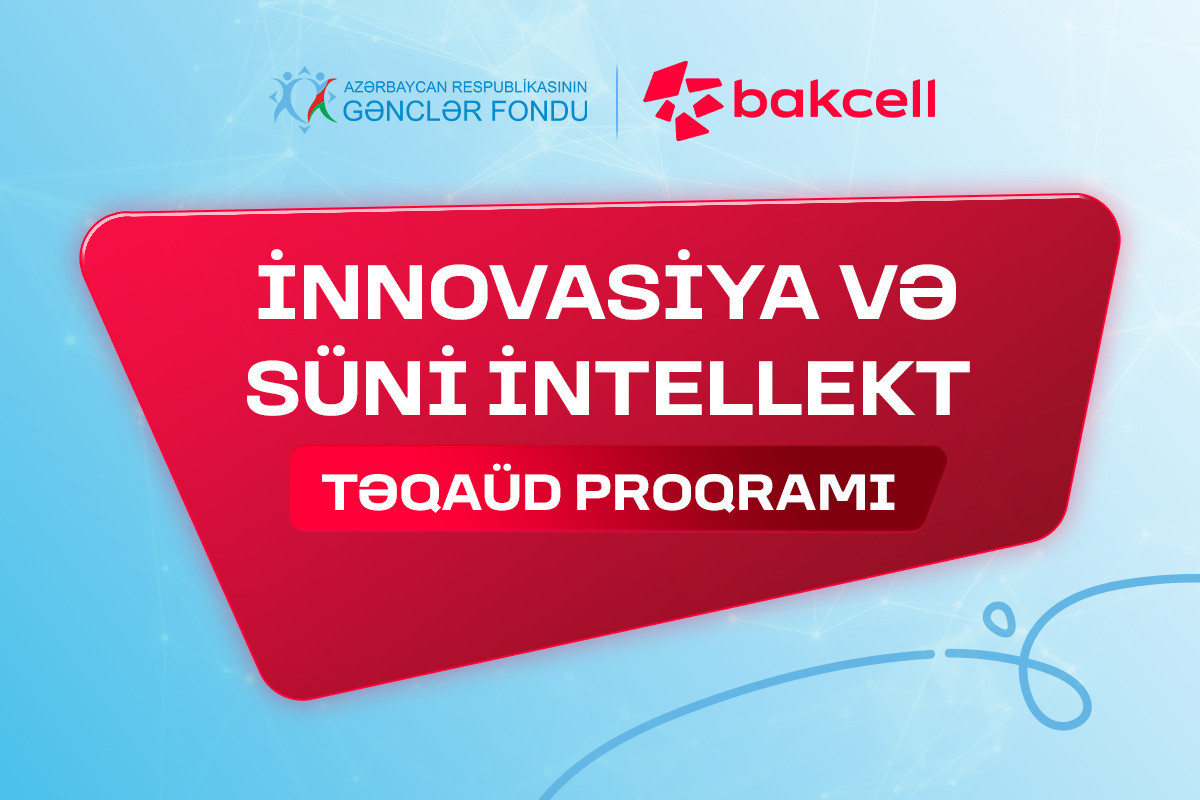 AZƏRBAYCAN RESPUBLİKASININ
GƏNCLƏR FONDU

bakcell

İNNOVASİYA VƏ SÜNİ İNTELLEKT

TƏQAÜD PROQRAMI